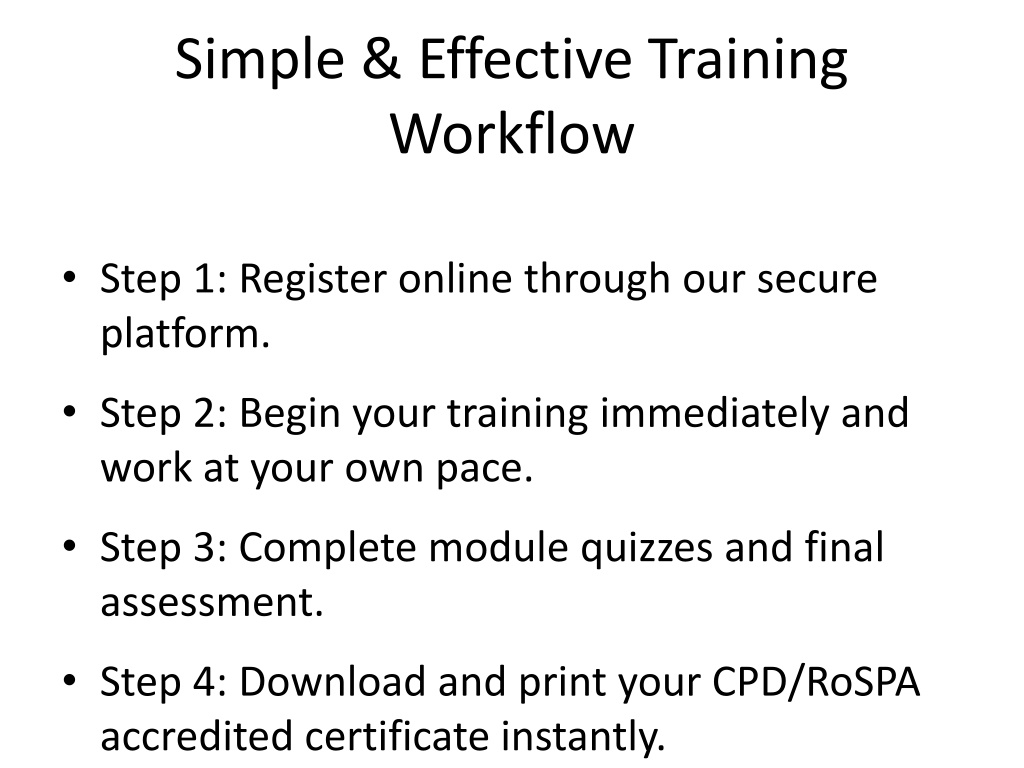 Simple & Effective Training Workflow

• Step 1: Register online through our secure platform.
• Step 2: Begin your training immediately and work at your own pace.
• Step 3: Complete module quizzes and final assessment.
• Step 4: Download and print your CPD/RoSPA accredited certificate instantly.